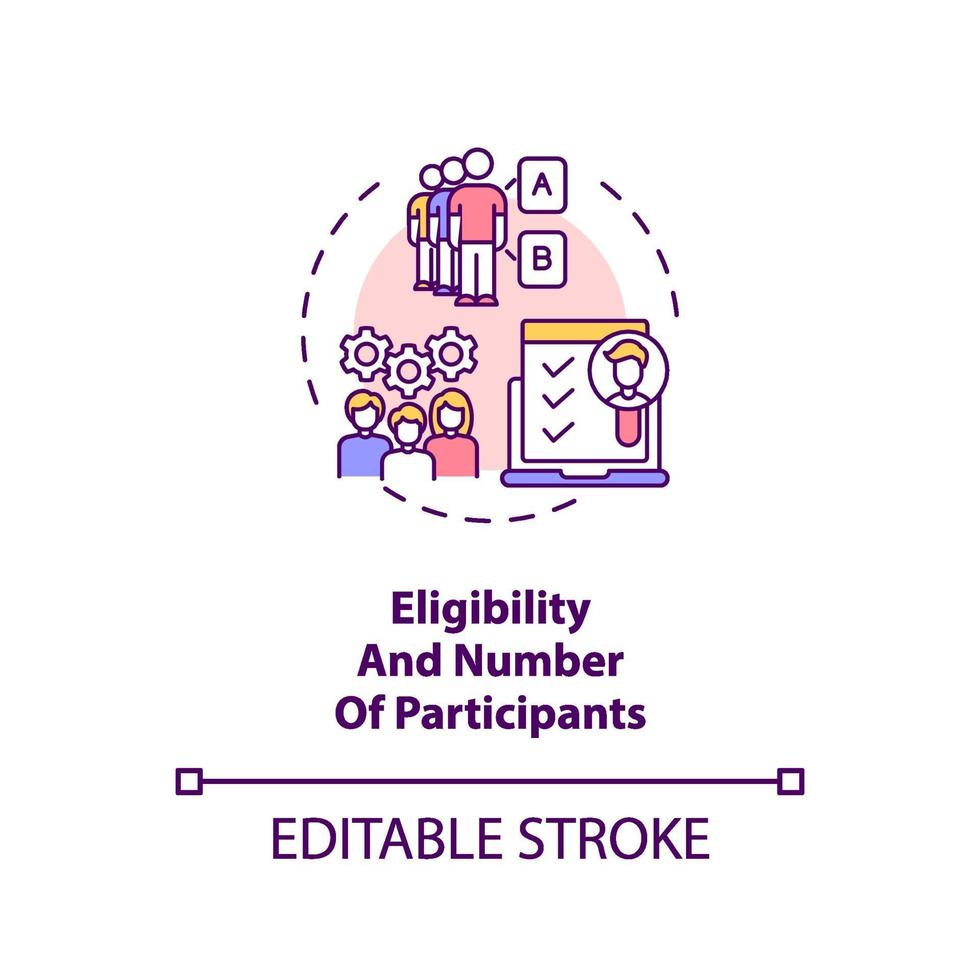 A

B

Eligibility And Number Of Participants

EDITABLE STROKE